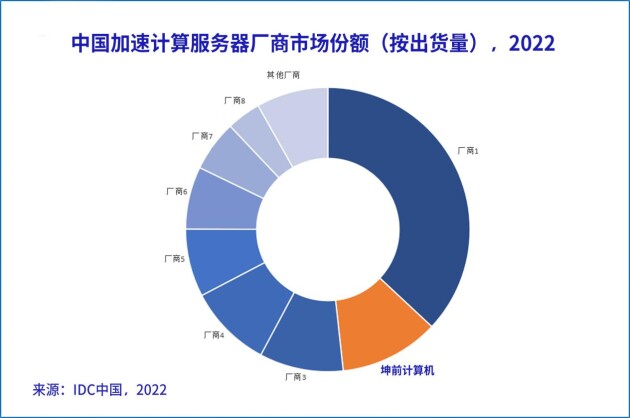 中国加速计算服务器厂商市场份额（按出货量），2022

其他厂商
厂商8
厂商7
厂商6
厂商5
厂商4
厂商3
坤前计算机
厂商1

来源：IDC中国，2022